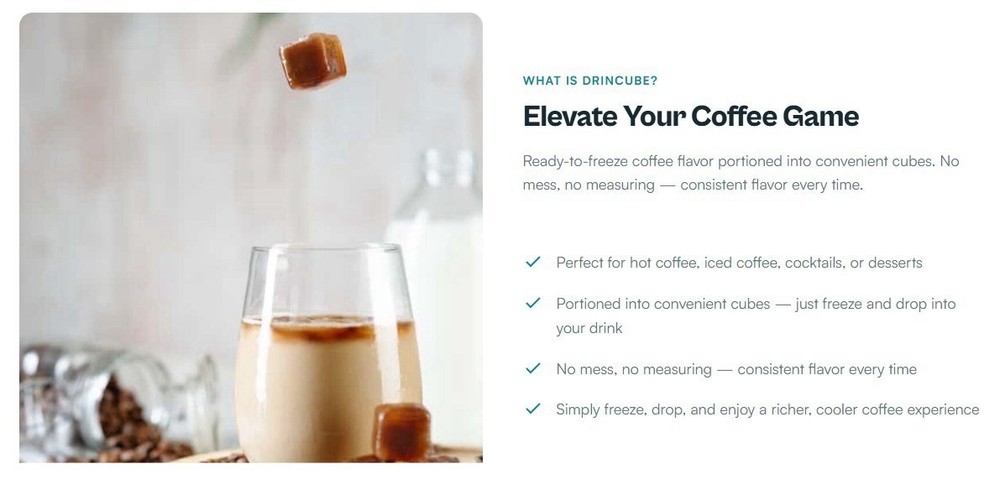 WHAT IS DRINCUBE?

Elevate Your Coffee Game

Ready-to-freeze coffee flavor portioned into convenient cubes. No mess, no measuring — consistent flavor every time.

✓ Perfect for hot coffee, iced coffee, cocktails, or desserts

✓ Portioned into convenient cubes — just freeze and drop into your drink

✓ No mess, no measuring — consistent flavor every time

✓ Simply freeze, drop, and enjoy a richer, cooler coffee experience